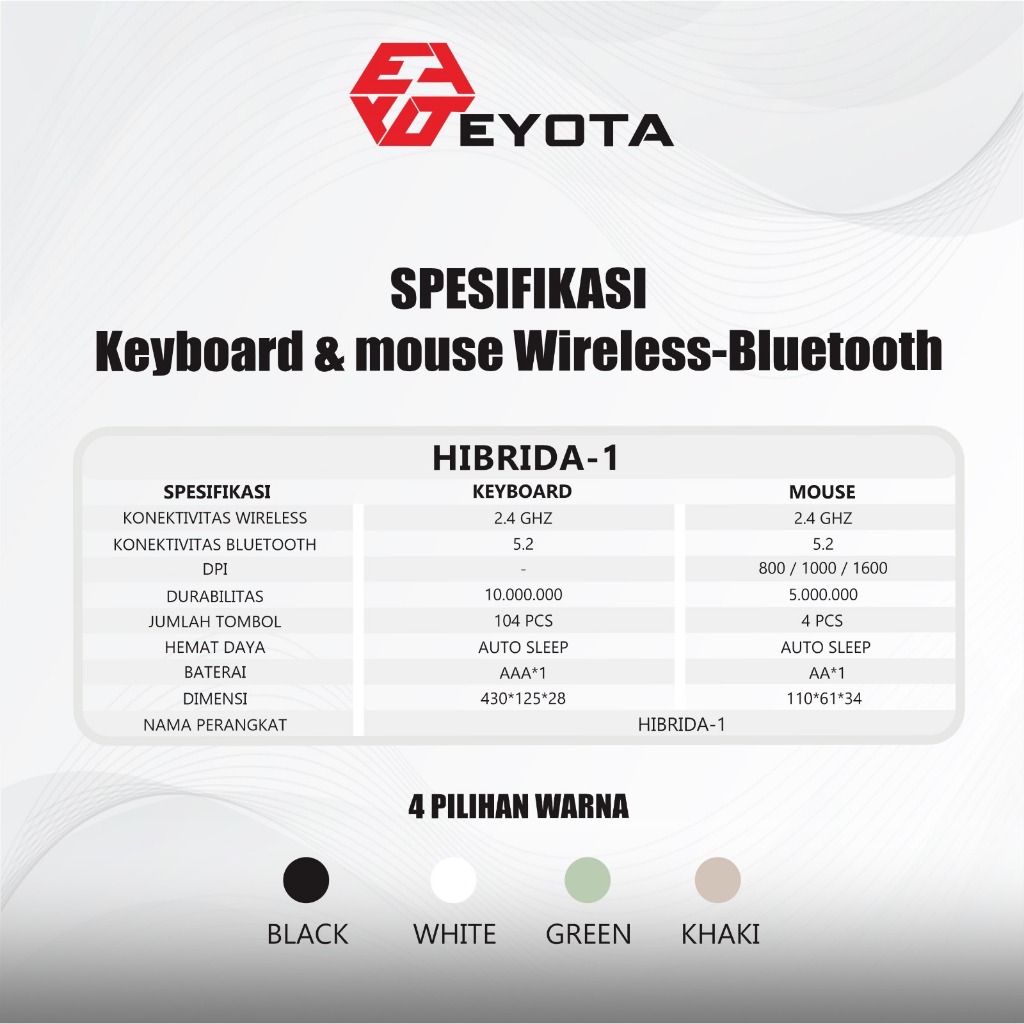 EYOTA

SPESIFIKASI
Keyboard & mouse Wireless-Bluetooth

HIBRIDA-1

| SPESIFIKASI | KEYBOARD | MOUSE |
|---|---|---|
| KONEKTIVITAS WIRELESS | 2.4 GHZ | 2.4 GHZ |
| KONEKTIVITAS BLUETOOTH | 5.2 | 5.2 |
| DPI | - | 800 / 1000 / 1600 |
| DURABILITAS | 10.000.000 | 5.000.000 |
| JUMLAH TOMBOL | 104 PCS | 4 PCS |
| HEMAT DAYA | AUTO SLEEP | AUTO SLEEP |
| BATERAI | AAA*1 | AA*1 |
| DIMENSI | 430*125*28 | 110*61*34 |
| NAMA PERANGKAT | HIBRIDA-1 | |

4 PILIHAN WARNA

BLACK WHITE GREEN KHAKI